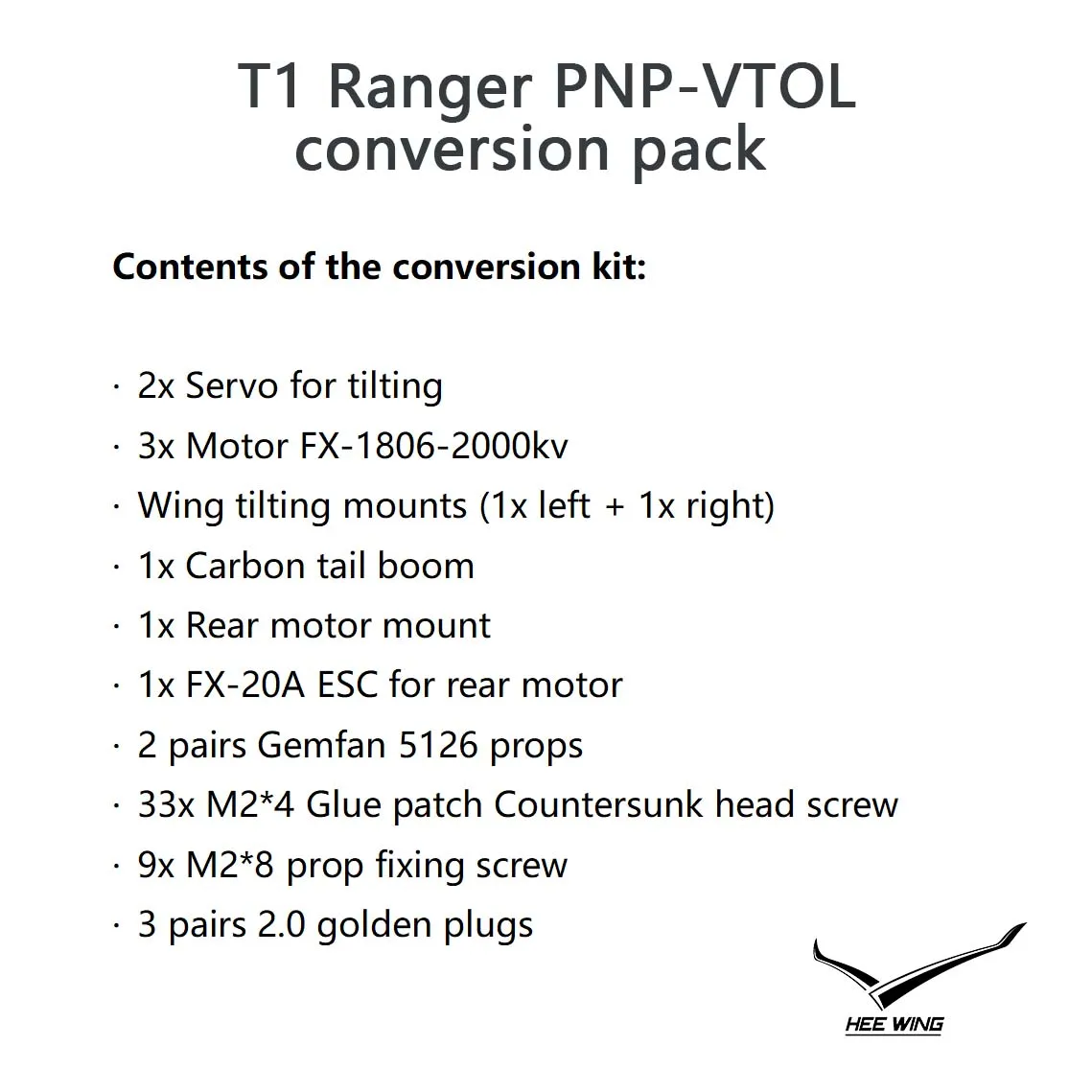 T1 Ranger PNP-VTOL conversion pack

Contents of the conversion kit:

· 2x Servo for tilting
· 3x Motor FX-1806-2000kv
· Wing tilting mounts (1x left + 1x right)
· 1x Carbon tail boom
· 1x Rear motor mount
· 1x FX-20A ESC for rear motor
· 2 pairs Gemfan 5126 props
· 33x M2*4 Glue patch Countersunk head screw
· 9x M2*8 prop fixing screw
· 3 pairs 2.0 golden plugs

HEE WING